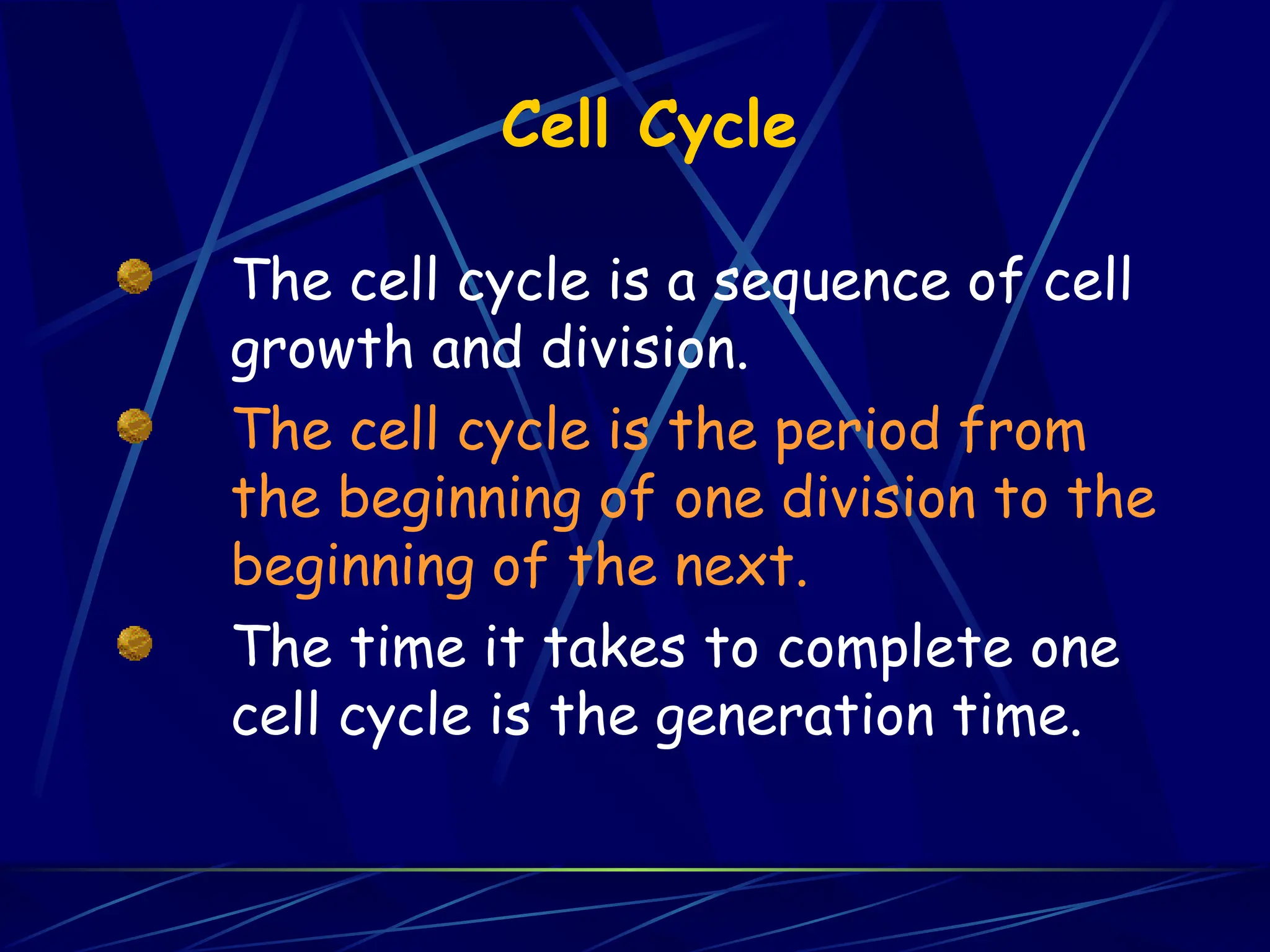 Cell Cycle

The cell cycle is a sequence of cell growth and division.

The cell cycle is the period from the beginning of one division to the beginning of the next.

The time it takes to complete one cell cycle is the generation time.